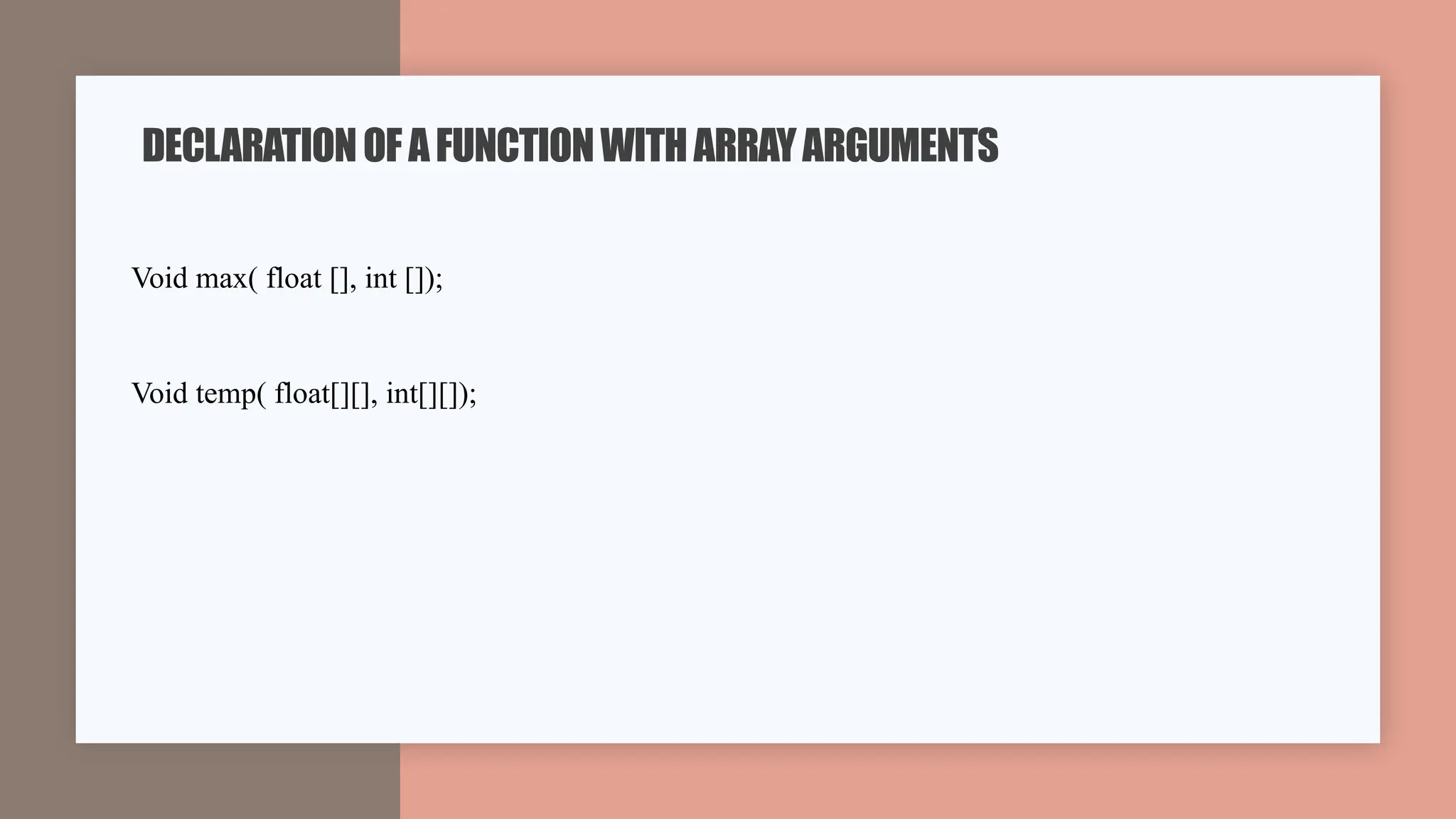 DECLARATION OF A FUNCTION WITH ARRAY ARGUMENTS

Void max( float [], int []);

Void temp( float[][], int[][]);